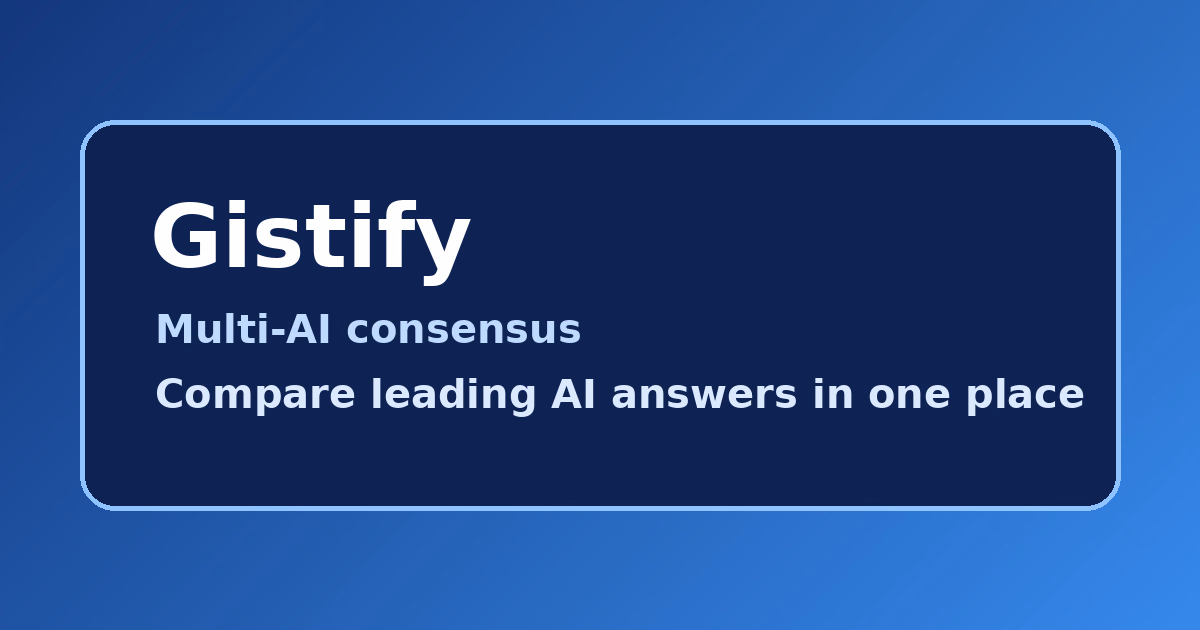 Gistify

Multi-AI consensus

Compare leading AI answers in one place